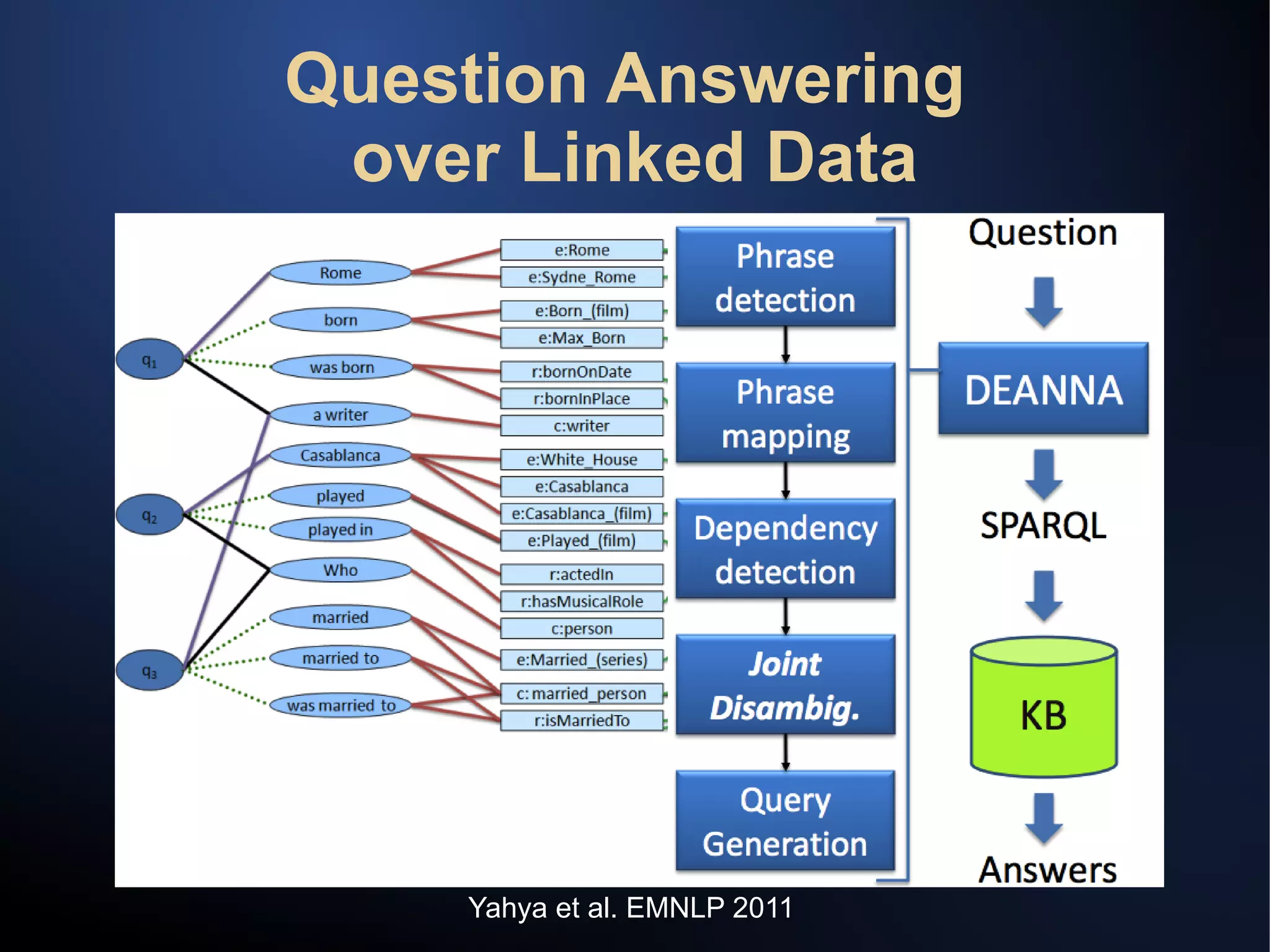 Question Answering over Linked Data

$q_1$

$q_2$

$q_3$

Rome

born

was born

a writer

Casablanca

played

played in

Who

married

married to

was married to

e:Rome

e:Sydne_Rome

e:Born_(film)

e:Max_Born

r:bornOnDate

r:bornInPlace

c:writer

e:White_House

e:Casablanca

e:Casablanca_(film)

e:Played_(film)

r:actedIn

r:hasMusicalRole

c:person

e:Married_(series)

c:married_person

r:isMarriedTo

Phrase detection

Phrase mapping

Dependency detection

Joint Disambig.

Query Generation

Question

DEANNA

SPARQL

KB

Answers

Yahya et al. EMNLP 2011